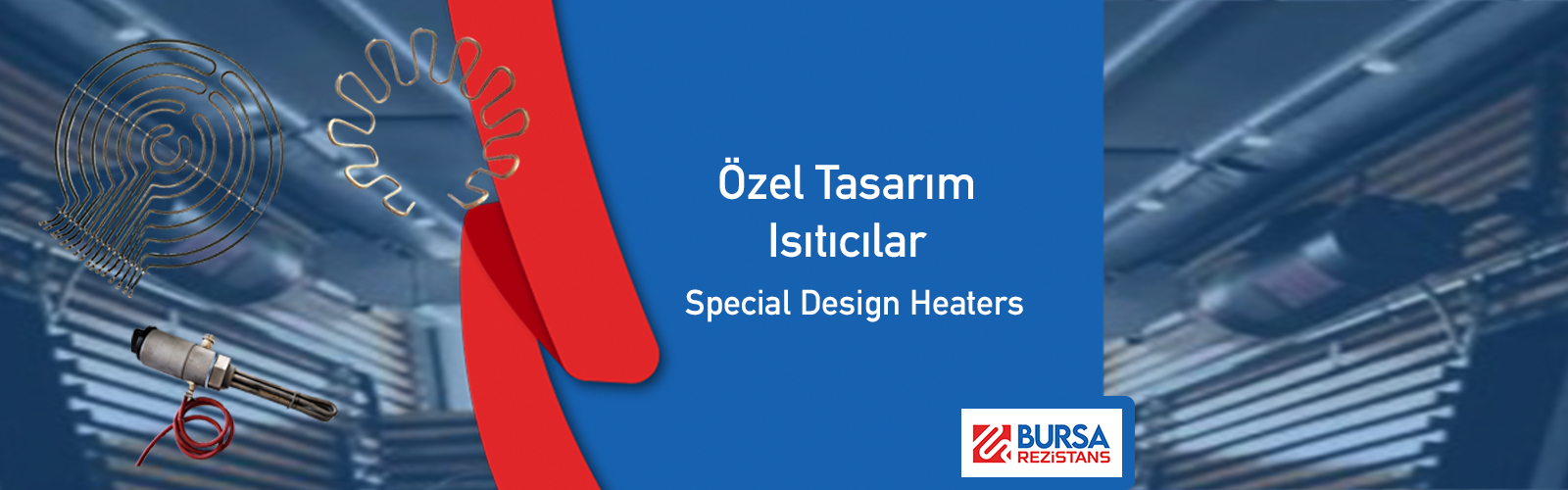 Özel Tasarım Isıtıcılar

Special Design Heaters

BURSA REZİSTANS